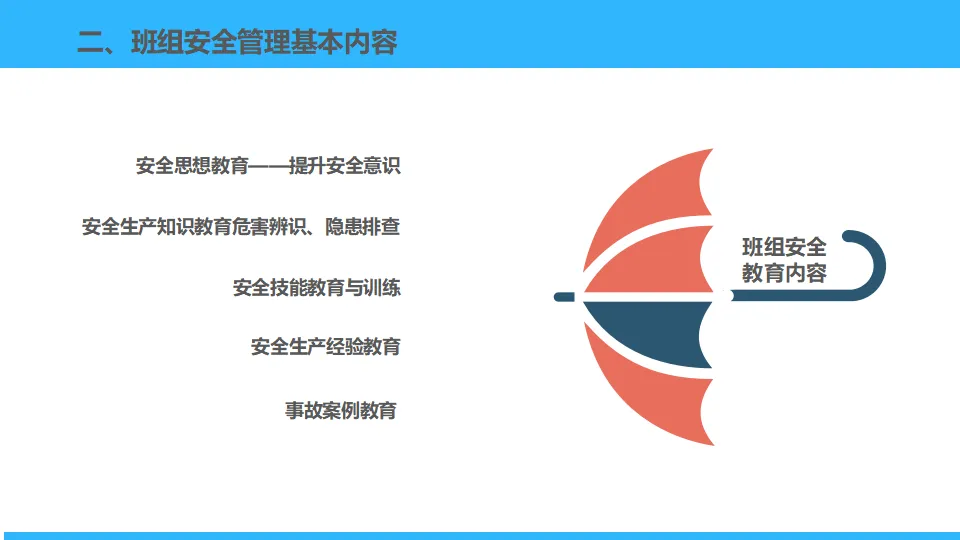 二、班组安全管理基本内容

安全思想教育——提升安全意识

安全生产知识教育危害辨识、隐患排查

安全技能教育与训练

安全生产经验教育

事故案例教育

班组安全教育内容